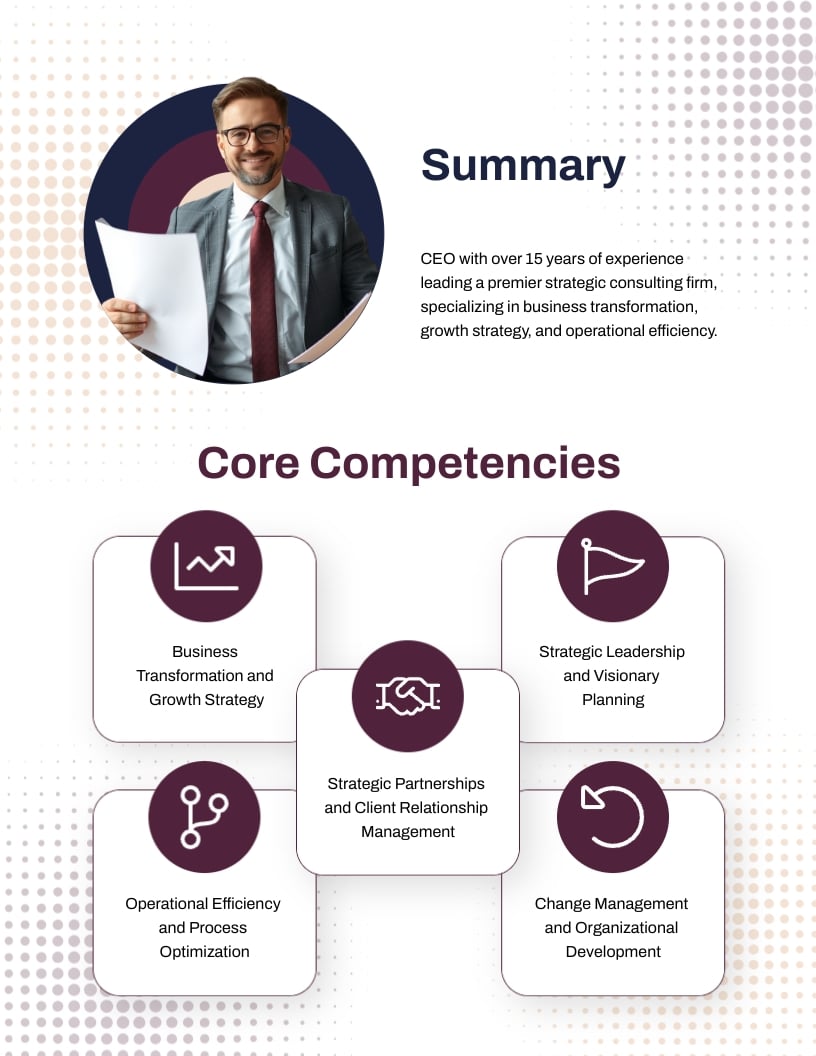 Summary

CEO with over 15 years of experience leading a premier strategic consulting firm, specializing in business transformation, growth strategy, and operational efficiency.

Core Competencies

Business Transformation and Growth Strategy

Strategic Leadership and Visionary Planning

Strategic Partnerships and Client Relationship Management

Operational Efficiency and Process Optimization

Change Management and Organizational Development